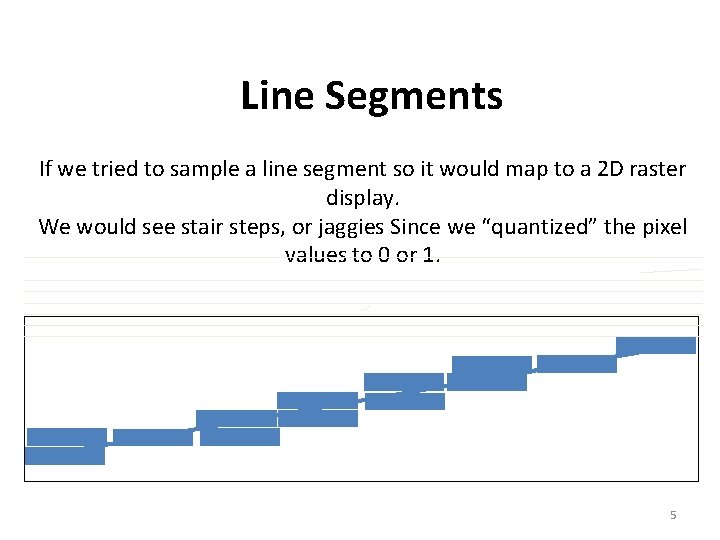 Line Segments

If we tried to sample a line segment so it would map to a 2D raster display.
We would see stair steps, or jaggies Since we “quantized” the pixel values to 0 or 1.

5